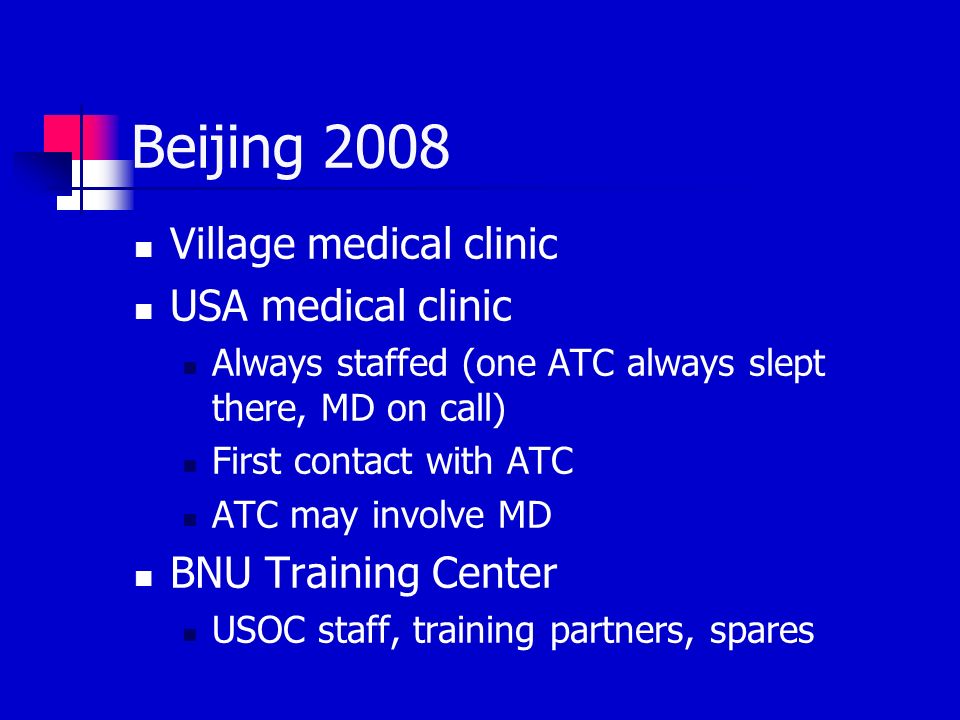 Beijing 2008

- Village medical clinic
- USA medical clinic
  - Always staffed (one ATC always slept there, MD on call)
  - First contact with ATC
  - ATC may involve MD
- BNU Training Center
  - USOC staff, training partners, spares